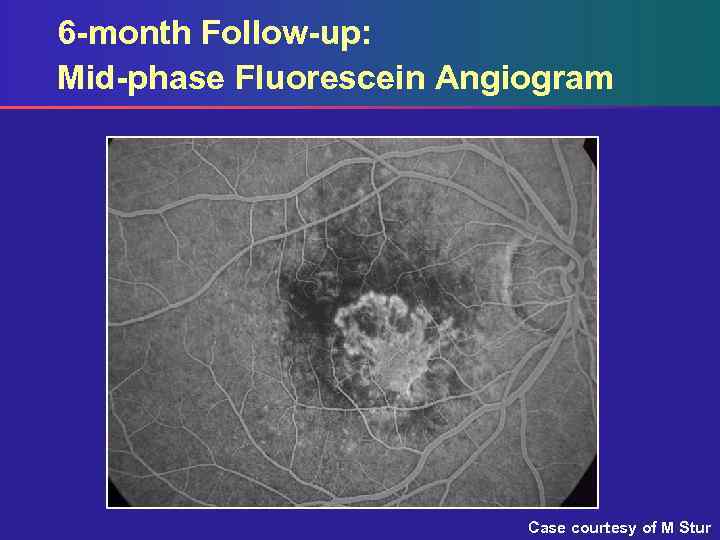 6-month Follow-up:
Mid-phase Fluorescein Angiogram

Case courtesy of M Stur